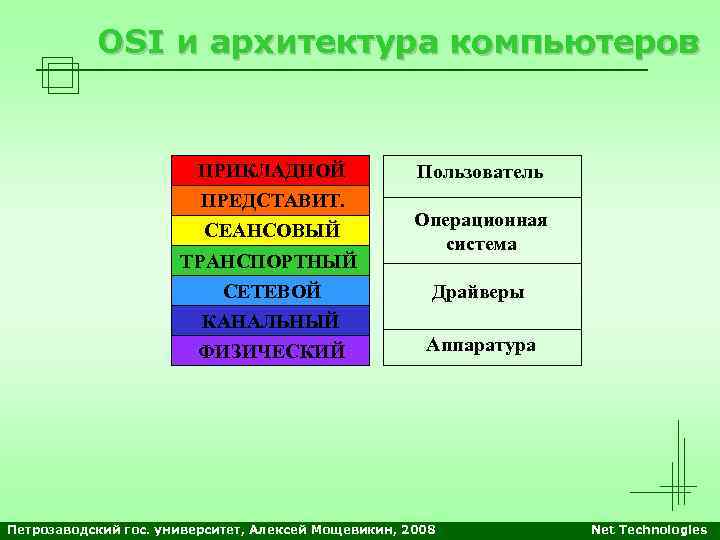 OSI и архитектура компьютеров

ПРИКЛАДНОЙ
ПРЕДСТАВИТ.
СЕАНСОВЫЙ
ТРАНСПОРТНЫЙ
СЕТЕВОЙ
КАНАЛЬНЫЙ
ФИЗИЧЕСКИЙ

Пользователь
Операционная система
Драйверы
Аппаратура

Петрозаводский гос. университет, Алексей Мощевикин, 2008

Net Technologies